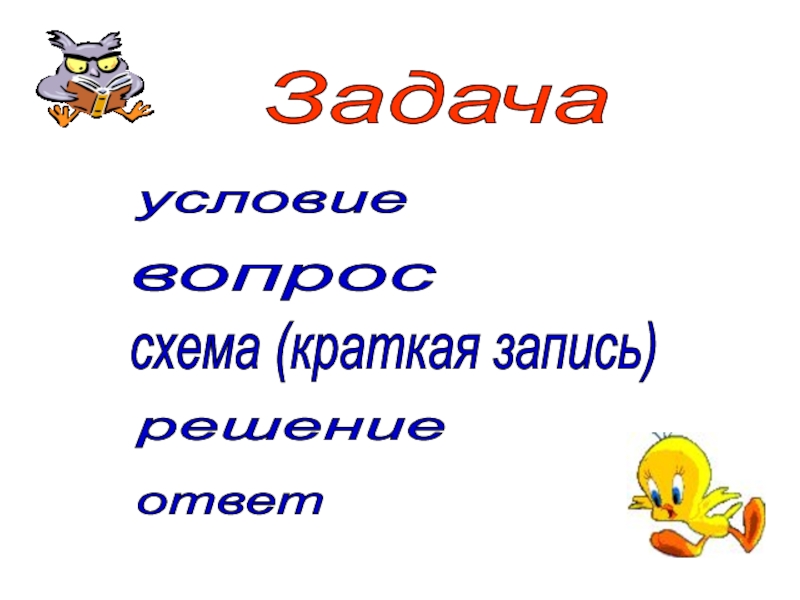 Задача

условие

вопрос

схема (краткая запись)

решение

ответ